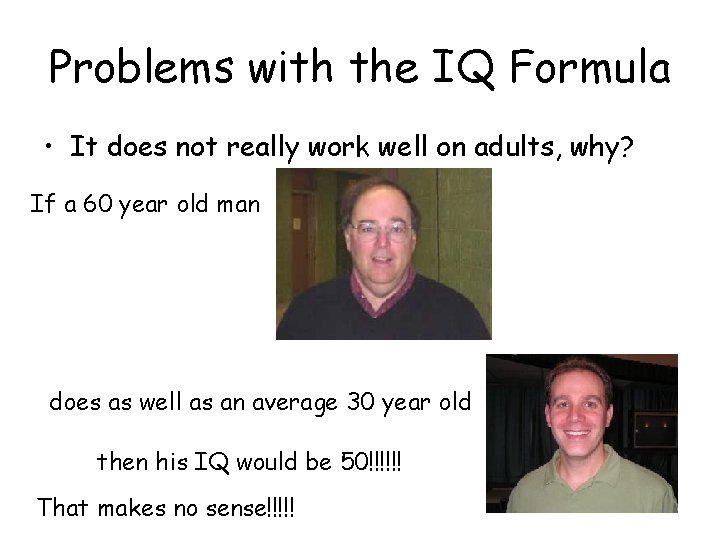 Problems with the IQ Formula

• It does not really work well on adults, why?

If a 60 year old man

does as well as an average 30 year old

then his IQ would be 50!!!!!!

That makes no sense!!!!!